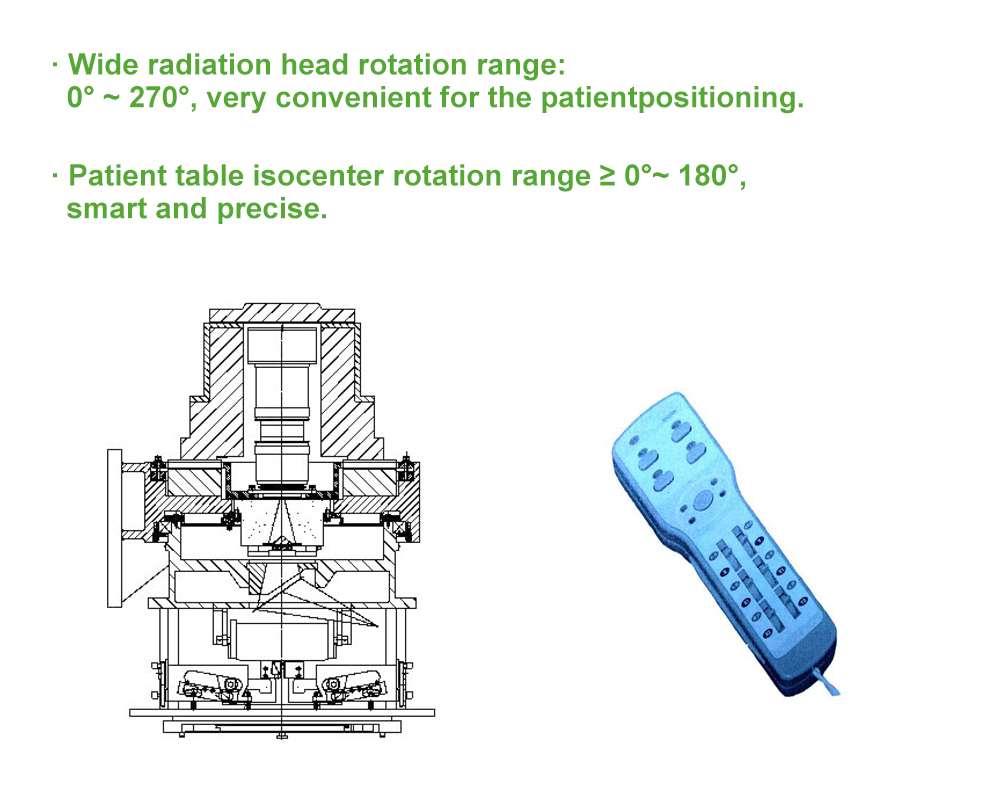 · Wide radiation head rotation range:
0° ~ 270°, very convenient for the patientpositioning.

· Patient table isocenter rotation range ≥ 0°~ 180°,
smart and precise.